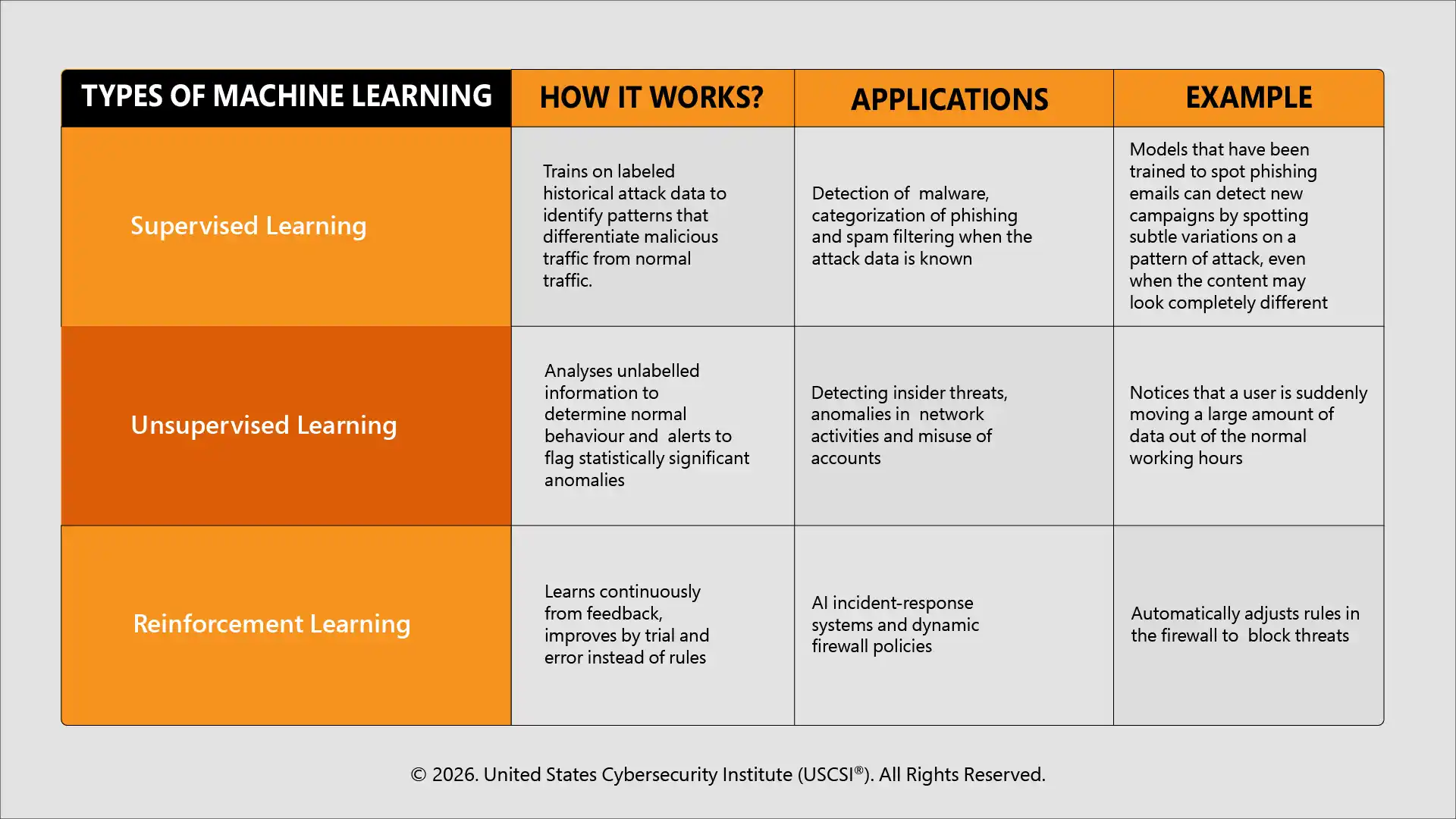 | TYPES OF MACHINE LEARNING | HOW IT WORKS? | APPLICATIONS | EXAMPLE |
|---|---|---|---|
| Supervised Learning | Trains on labeled historical attack data to identify patterns that differentiate malicious traffic from normal traffic. | Detection of malware, categorization of phishing and spam filtering when the attack data is known | Models that have been trained to spot phishing emails can detect new campaigns by spotting subtle variations on a pattern of attack, even when the content may look completely different |
| Unsupervised Learning | Analyses unlabelled information to determine normal behaviour and alerts to flag statistically significant anomalies | Detecting insider threats, anomalies in network activities and misuse of accounts | Notices that a user is suddenly moving a large amount of data out of the normal working hours |
| Reinforcement Learning | Learns continuously from feedback, improves by trial and error instead of rules | AI incident-response systems and dynamic firewall policies | Automatically adjusts rules in the firewall to block threats |

© 2026. United States Cybersecurity Institute (USCSI®). All Rights Reserved.